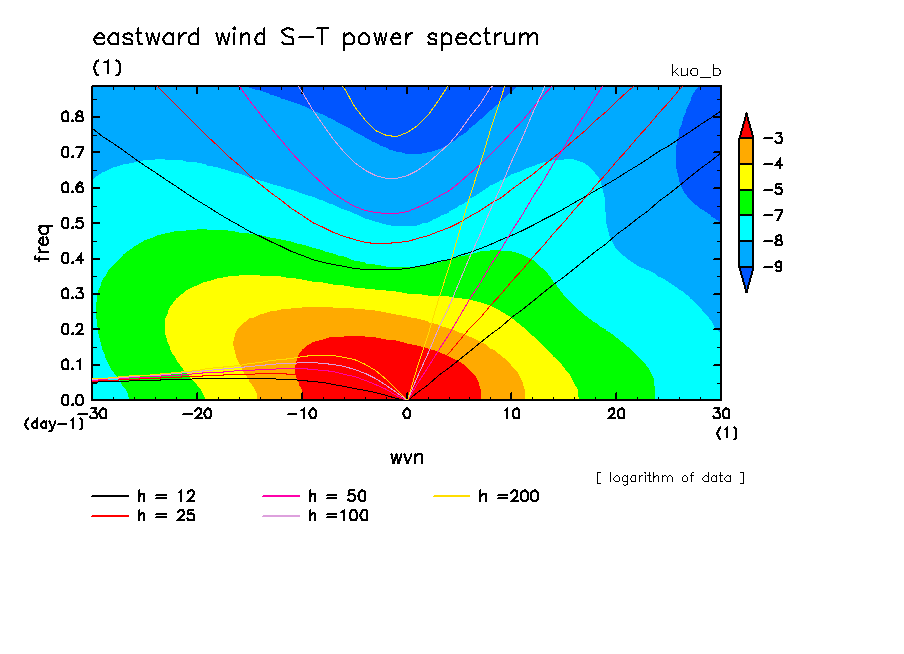 eastward wind S-T power spectrum
(1)
kuo_b

freq
0.8
0.7
0.6
0.5
0.4
0.3
0.2
0.1
0.0
(day-1)

-30 -20 -10 0 10 20 30
(1)
wvn

-3
-4
-5
-7
-8
-9

[ logarithm of data ]

h = 12
h = 25
h = 50
h =100
h =200